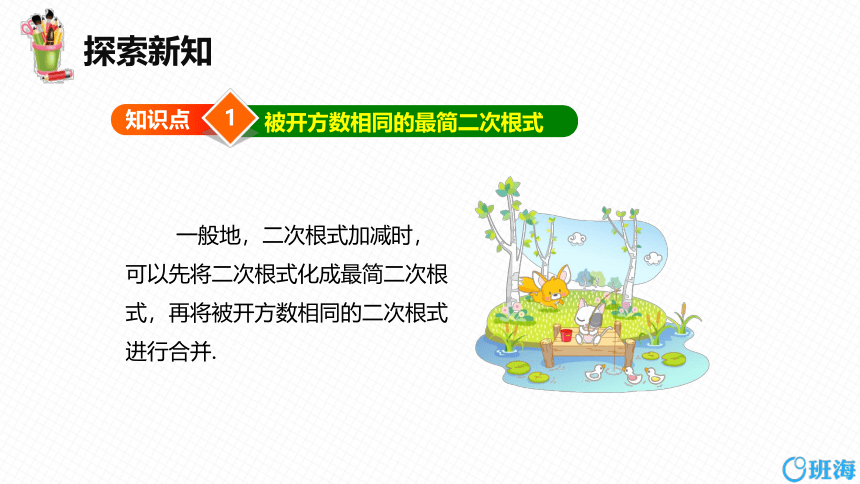 探索新知

知识点 1 被开方数相同的最简二次根式

一般地，二次根式加减时，可以先将二次根式化成最简二次根式，再将被开方数相同的二次根式进行合并.

班海